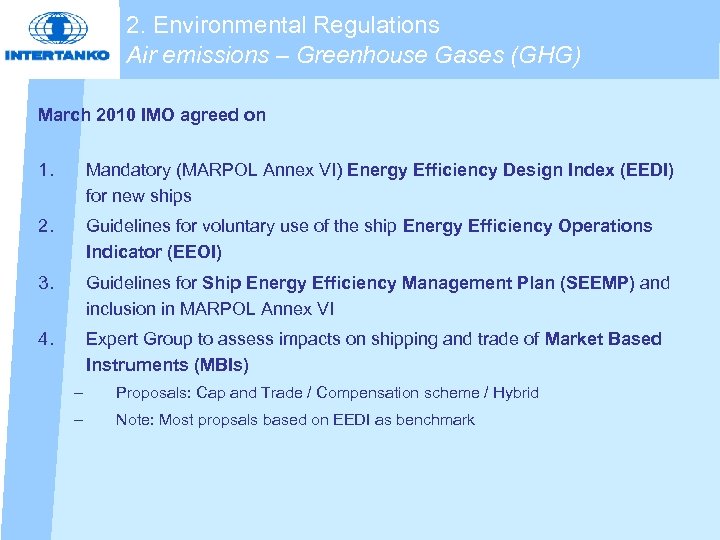 INTERTANKO

2. Environmental Regulations
Air emissions – Greenhouse Gases (GHG)

March 2010 IMO agreed on

1. Mandatory (MARPOL Annex VI) Energy Efficiency Design Index (EEDI) for new ships
2. Guidelines for voluntary use of the ship Energy Efficiency Operations Indicator (EEOI)
3. Guidelines for Ship Energy Efficiency Management Plan (SEEMP) and inclusion in MARPOL Annex VI
4. Expert Group to assess impacts on shipping and trade of Market Based Instruments (MBIs)
– Proposals: Cap and Trade / Compensation scheme / Hybrid
– Note: Most propsals based on EEDI as benchmark